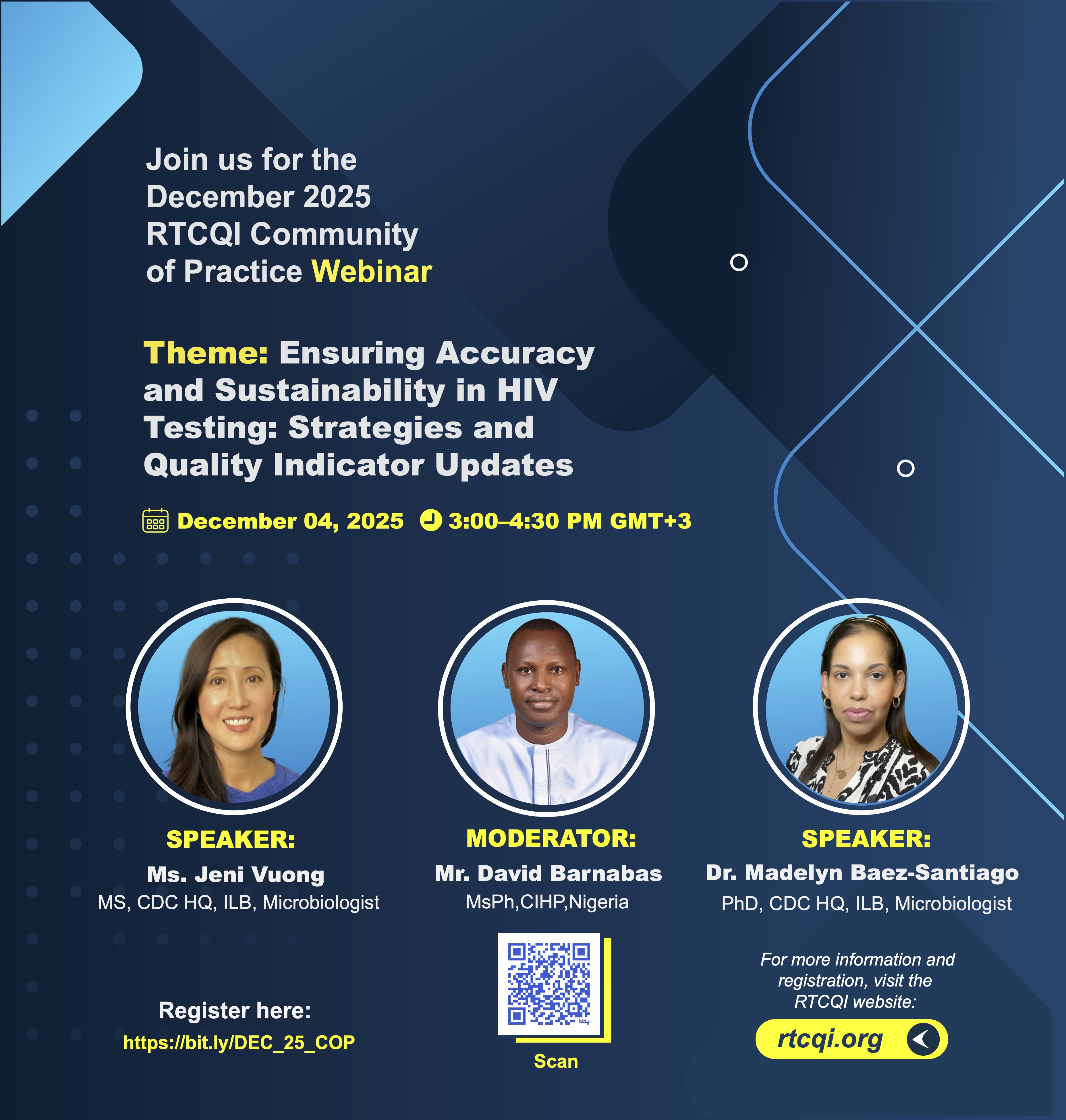 Join us for the December 2025 RTCQI Community of Practice Webinar

Theme: Ensuring Accuracy and Sustainability in HIV Testing: Strategies and Quality Indicator Updates

December 04, 2025 3:00–4:30 PM GMT+3

SPEAKER:
Ms. Jeni Vuong
MS, CDC HQ, ILB, Microbiologist

MODERATOR:
Mr. David Barnabas
MsPh,CIHP,Nigeria

SPEAKER:
Dr. Madelyn Baez-Santiago
PhD, CDC HQ, ILB, Microbiologist

Register here:
https://bit.ly/DEC_25_COP

bitly

Scan

For more information and registration, visit the RTCQI website:

rtcqi.org